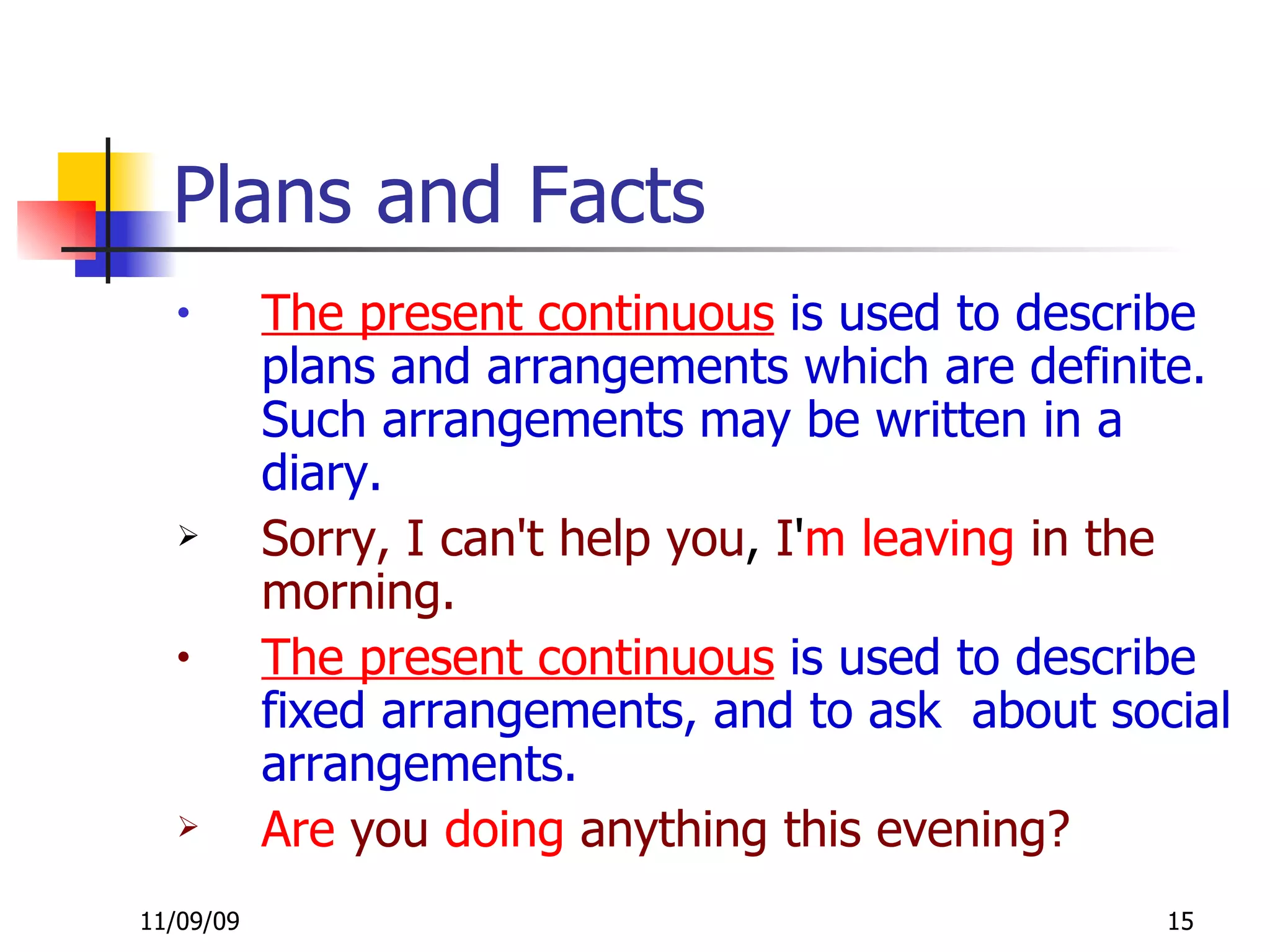 Plans and Facts

• The present continuous is used to describe plans and arrangements which are definite. Such arrangements may be written in a diary.

➢ Sorry, I can't help you, I'm leaving in the morning.

• The present continuous is used to describe fixed arrangements, and to ask about social arrangements.

➢ Are you doing anything this evening?

11/09/09

15